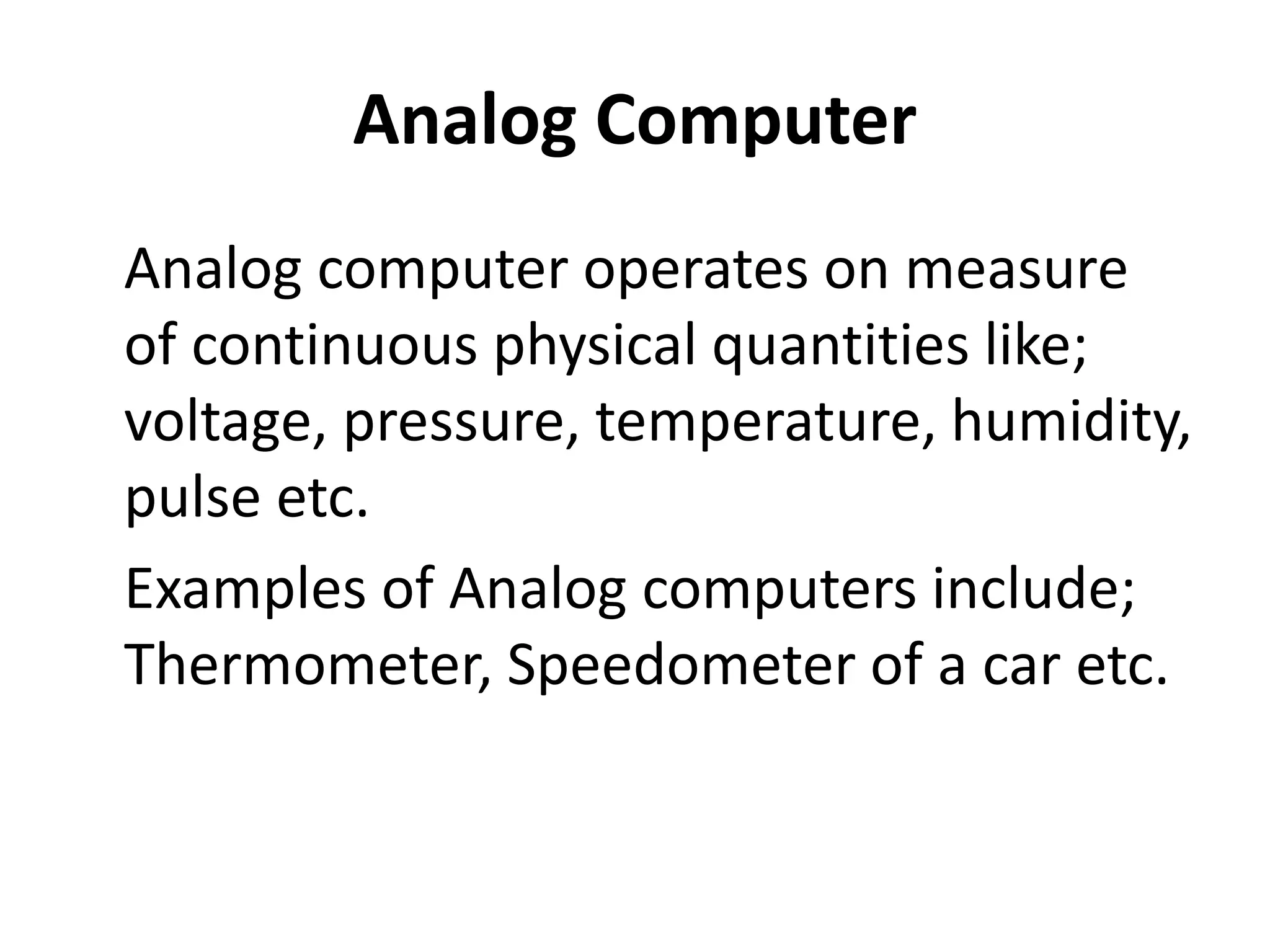 Analog Computer

Analog computer operates on measure of continuous physical quantities like; voltage, pressure, temperature, humidity, pulse etc.

Examples of Analog computers include; Thermometer, Speedometer of a car etc.